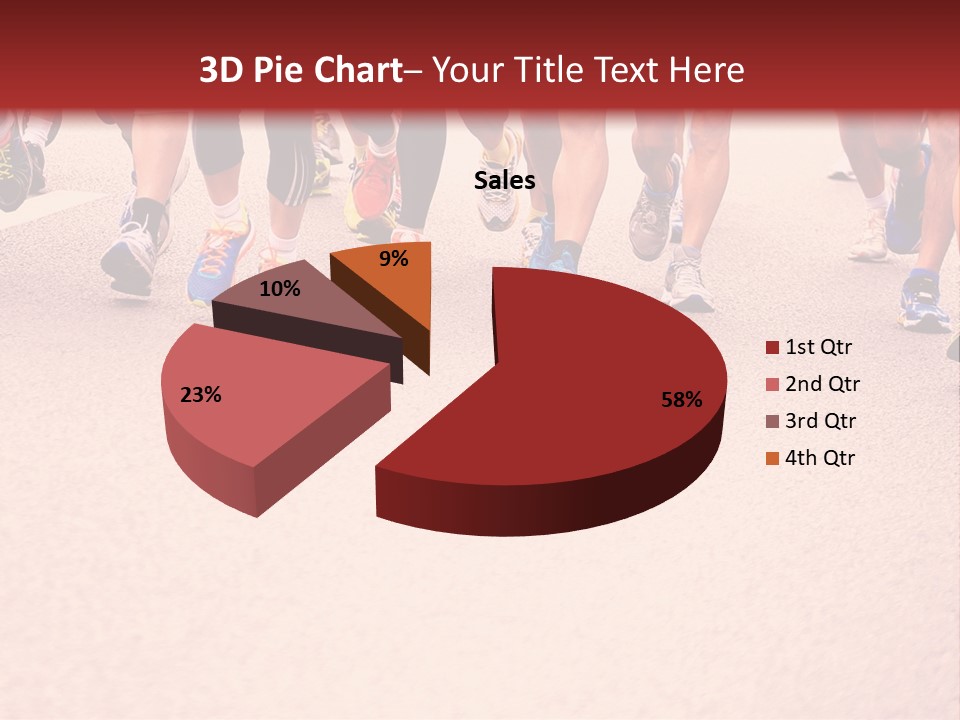 3D Pie Chart– Your Title Text Here

Sales

9%

10%

23%

58%

1st Qtr
2nd Qtr
3rd Qtr
4th Qtr